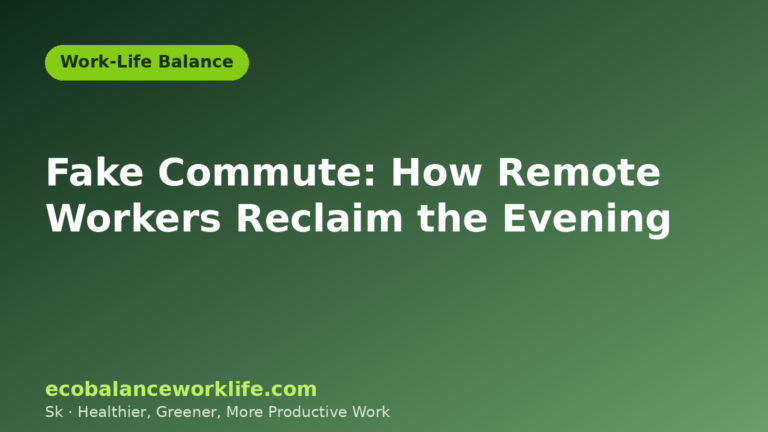 Work-Life Balance

Fake Commute: How Remote Workers Reclaim the Evening

ecobalanceworklife.com

Sk · Healthier, Greener, More Productive Work